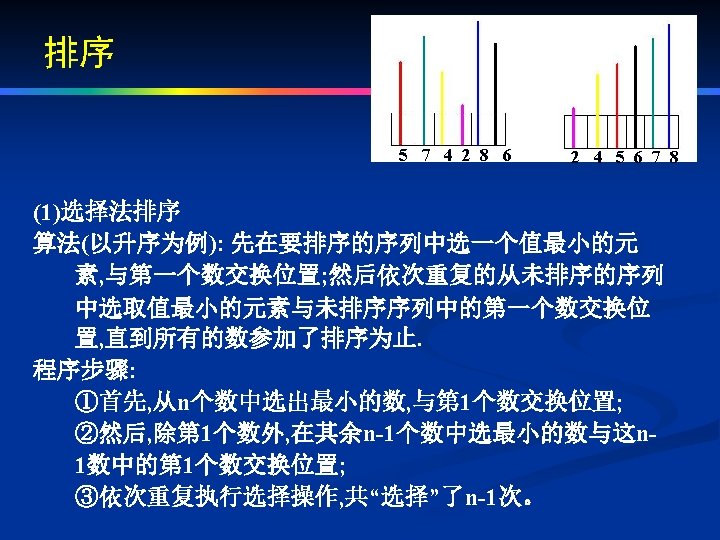 排序

5 7 4 2 8 6

2 4 5 6 7 8

(1)选择法排序

算法(以升序为例): 先在要排序的序列中选一个值最小的元素,与第一个数交换位置;然后依次重复的从未排序的序列中选取值最小的元素与未排序序列中的第一个数交换位置,直到所有的数参加了排序为止.

程序步骤:

①首先,从n个数中选出最小的数,与第1个数交换位置;

②然后,除第1个数外,在其余n-1个数中选最小的数与这n-1数中的第1个数交换位置;

③依次重复执行选择操作,共“选择”了n-1次。